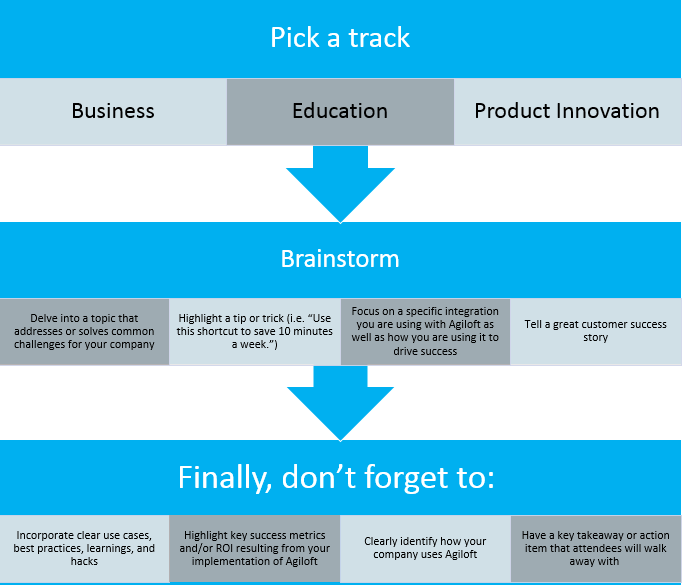 Pick a track

Business

Education

Product Innovation

Brainstorm

Delve into a topic that addresses or solves common challenges for your company

Highlight a tip or trick (i.e. “Use this shortcut to save 10 minutes a week.”)

Focus on a specific integration you are using with Agiloft as well as how you are using it to drive success

Tell a great customer success story

Finally, don’t forget to:

Incorporate clear use cases, best practices, learnings, and hacks

Highlight key success metrics and/or ROI resulting from your implementation of Agiloft

Clearly identify how your company uses Agiloft

Have a key takeaway or action item that attendees will walk away with